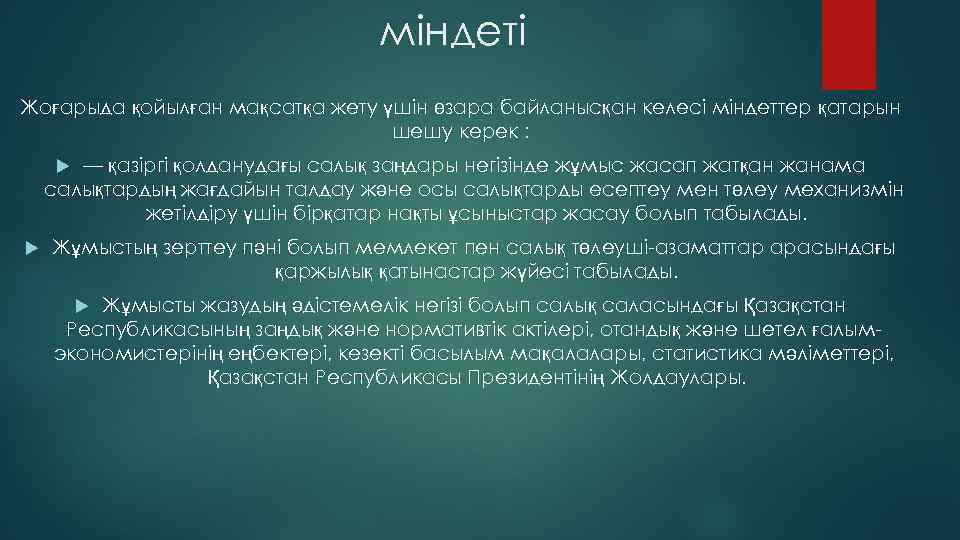 міндеті

Жоғарыда қойылған мақсатқа жету үшін өзара байланысқан келесі міндеттер қатарын шешу керек :

— қазіргі қолданудағы салық заңдары негізінде жұмыс жасап жатқан жанама салықтардың жағдайын талдау және осы салықтарды есептеу мен төлеу механизмін жетілдіру үшін бірқатар нақты ұсыныстар жасау болып табылады.

Жұмыстың зерттеу пәні болып мемлекет пен салық төлеуші-азаматтар арасындағы қаржылық қатынастар жүйесі табылады.

Жұмысты жазудың әдістемелік негізі болып салық саласындағы Қазақстан Республикасының заңдық және нормативтік актілері, отандық және шетел ғалым-экономистерінің еңбектері, кезекті басылым мақалалары, статистика мәліметтері, Қазақстан Республикасы Президентінің Жолдаулары.